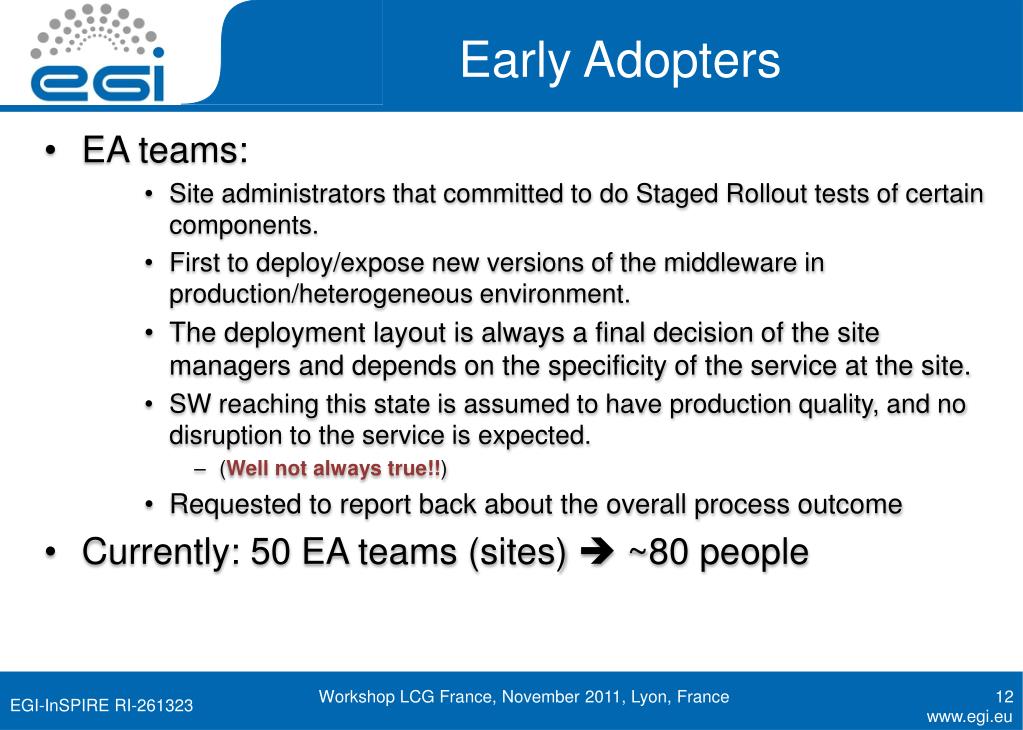 egi

Early Adopters

• EA teams:
  • Site administrators that committed to do Staged Rollout tests of certain components.
  • First to deploy/expose new versions of the middleware in production/heterogeneous environment.
  • The deployment layout is always a final decision of the site managers and depends on the specificity of the service at the site.
  • SW reaching this state is assumed to have production quality, and no disruption to the service is expected.
    – (Well not always true!!)
  • Requested to report back about the overall process outcome
• Currently: 50 EA teams (sites) ➔ ~80 people

EGI-InSPIRE RI-261323

Workshop LCG France, November 2011, Lyon, France

12

www.egi.eu